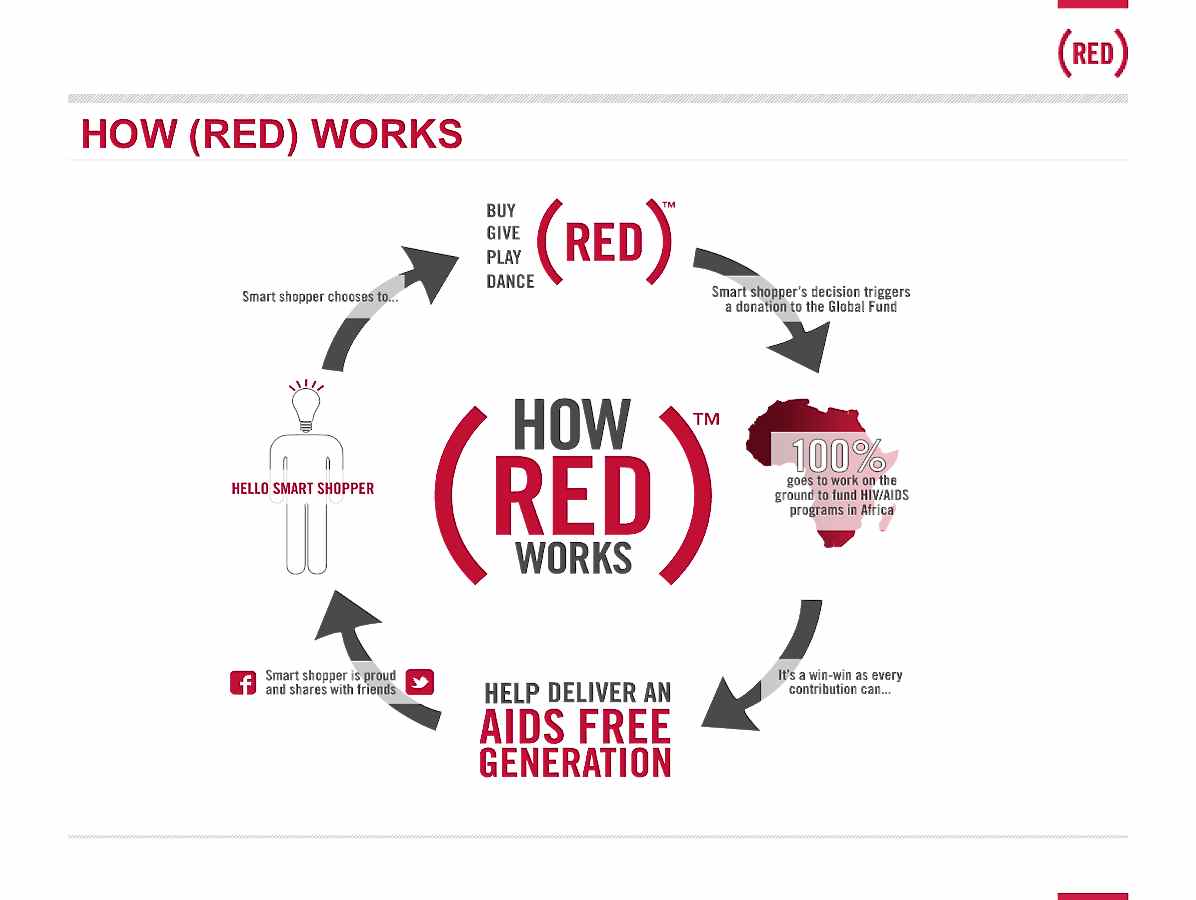 (RED)

HOW (RED) WORKS

BUY
GIVE
PLAY
DANCE
(RED)™

Smart shopper's decision triggers a donation to the Global Fund

100%
goes to work on the ground to fund HIV/AIDS programs in Africa

It's a win-win as every contribution can...

HELP DELIVER AN
AIDS FREE
GENERATION

Smart shopper is proud and shares with friends

HELLO SMART SHOPPER

Smart shopper chooses to...

(HOW
RED
WORKS)™